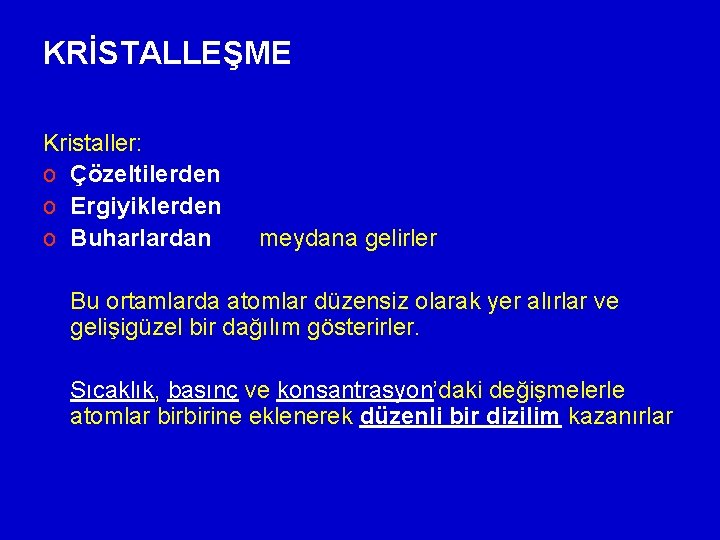 KRİSTALLEŞME

Kristaller:
o Çözeltilerden
o Ergiyiklerden
o Buharlardan meydana gelirler

Bu ortamlarda atomlar düzensiz olarak yer alırlar ve gelişigüzel bir dağılım gösterirler.

Sıcaklık, basınç ve konsantrasyon'daki değişmelerle atomlar birbirine eklenerek düzenli bir dizilim kazanırlar